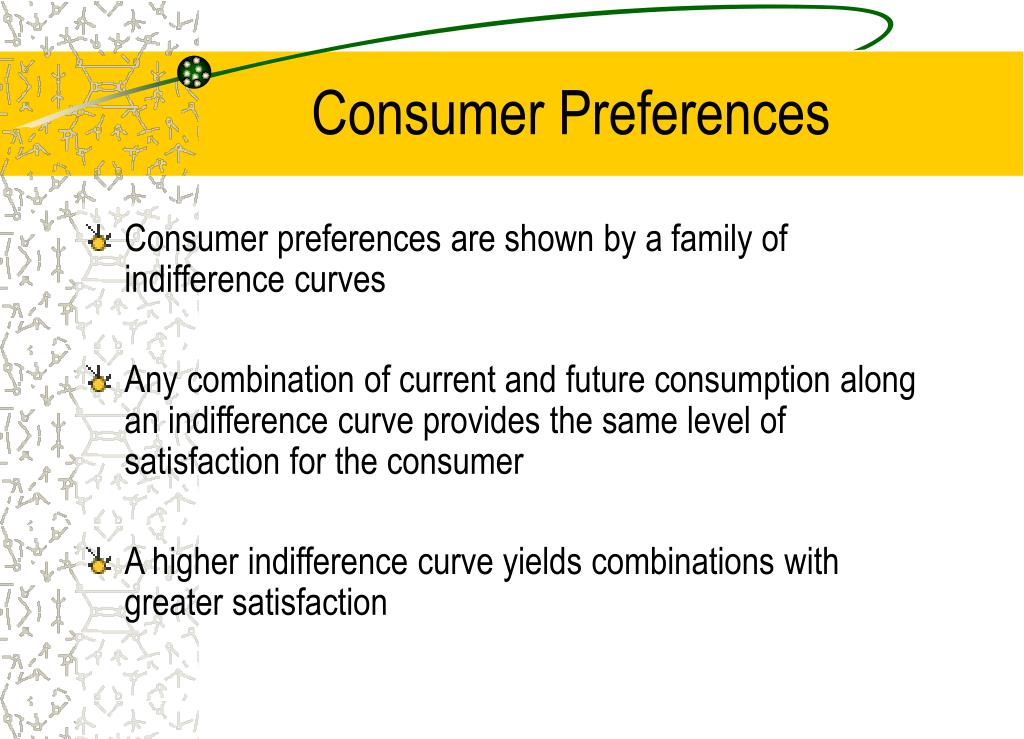 Consumer Preferences

Consumer preferences are shown by a family of indifference curves

Any combination of current and future consumption along an indifference curve provides the same level of satisfaction for the consumer

A higher indifference curve yields combinations with greater satisfaction